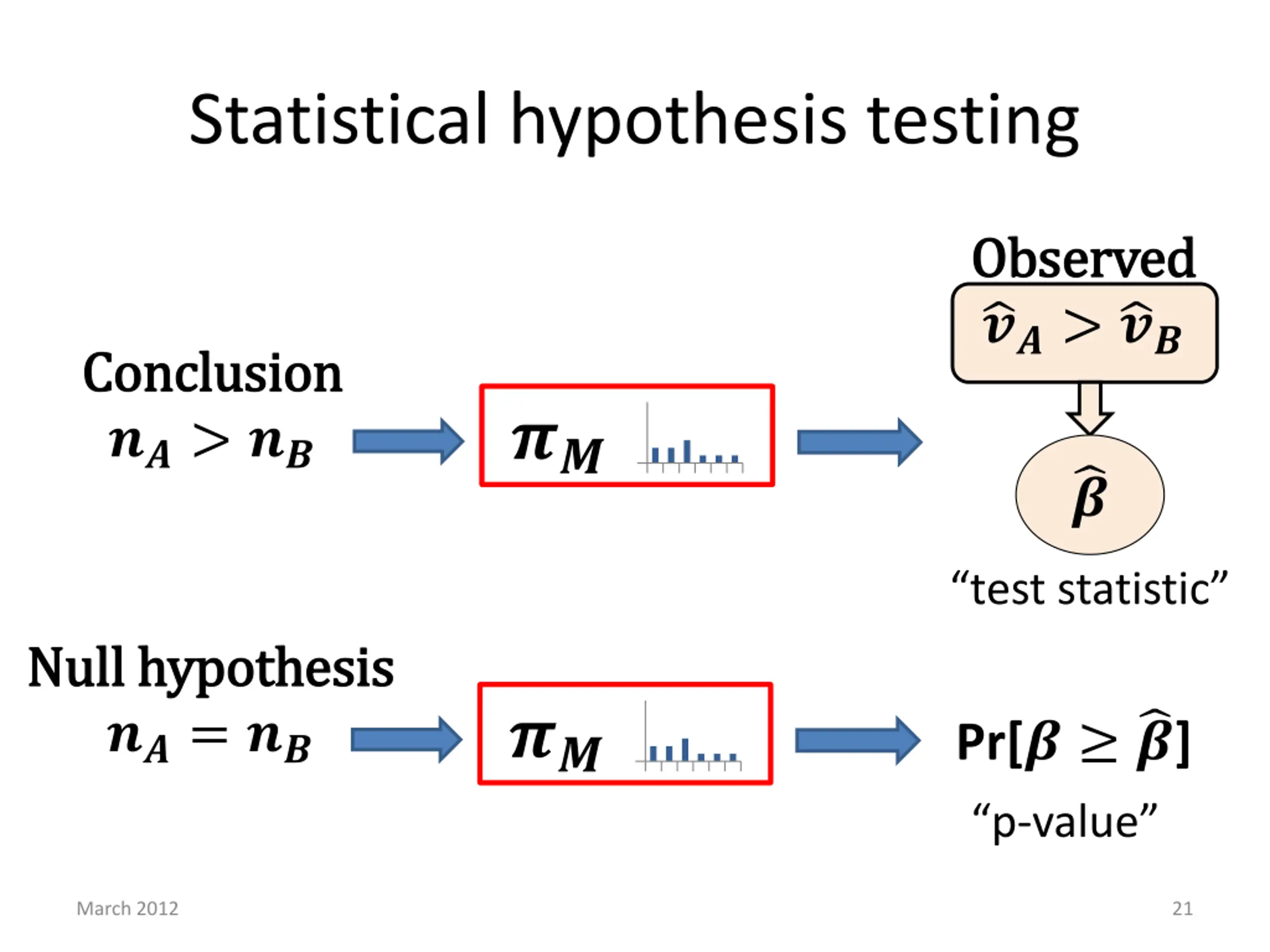 Statistical hypothesis testing

Observed

$\hat{v}_A > \hat{v}_B$

Conclusion

$n_A > n_B$

$\pi_M$

$\hat{\beta}$

"test statistic"

Null hypothesis

$n_A = n_B$

$\pi_M$

$\Pr[\beta \geq \hat{\beta}]$

"p-value"

March 2012

21